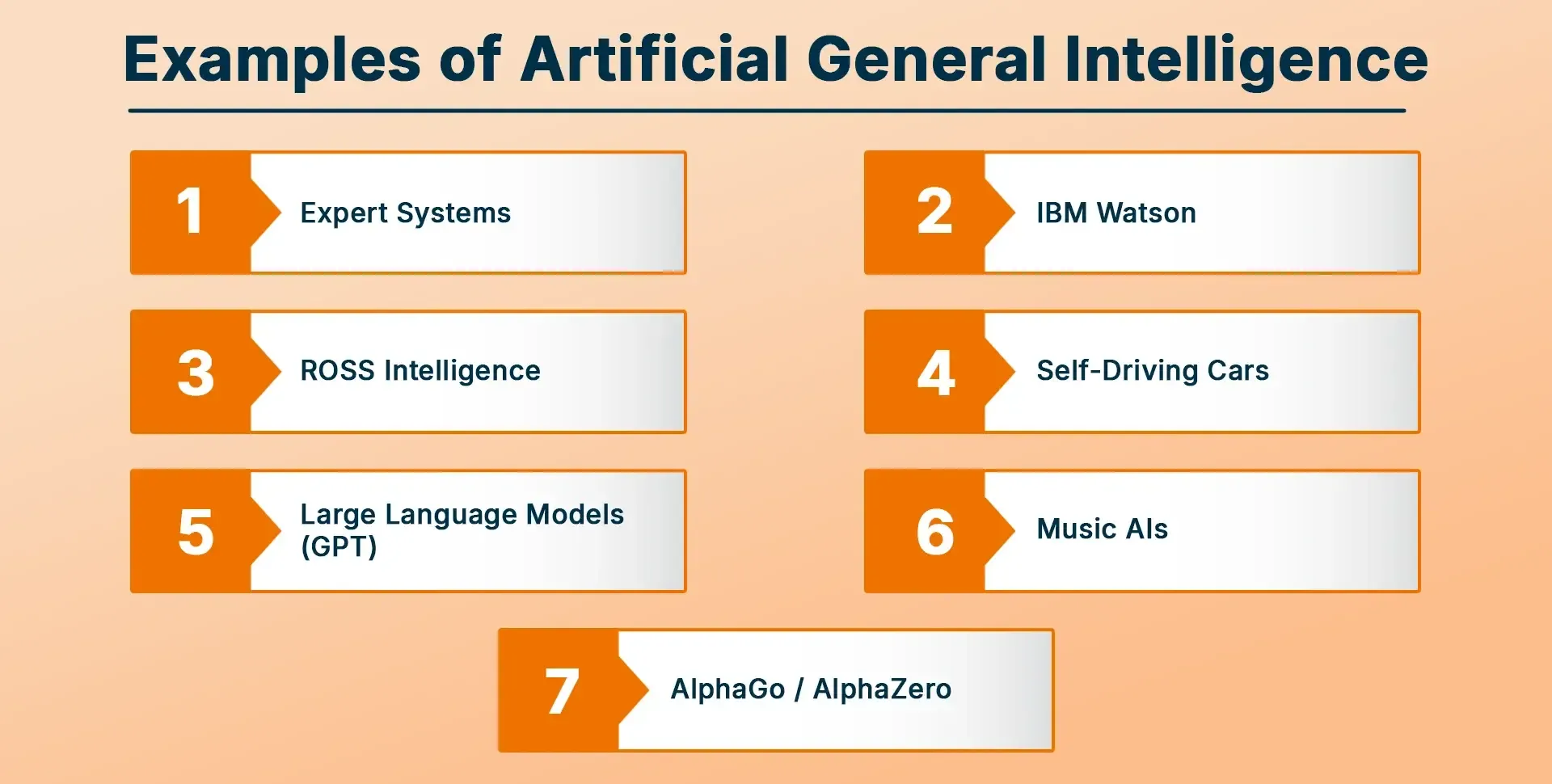 Examples of Artificial General Intelligence

1 Expert Systems

2 IBM Watson

3 ROSS Intelligence

4 Self-Driving Cars

5 Large Language Models (GPT)

6 Music AIs

7 AlphaGo / AlphaZero